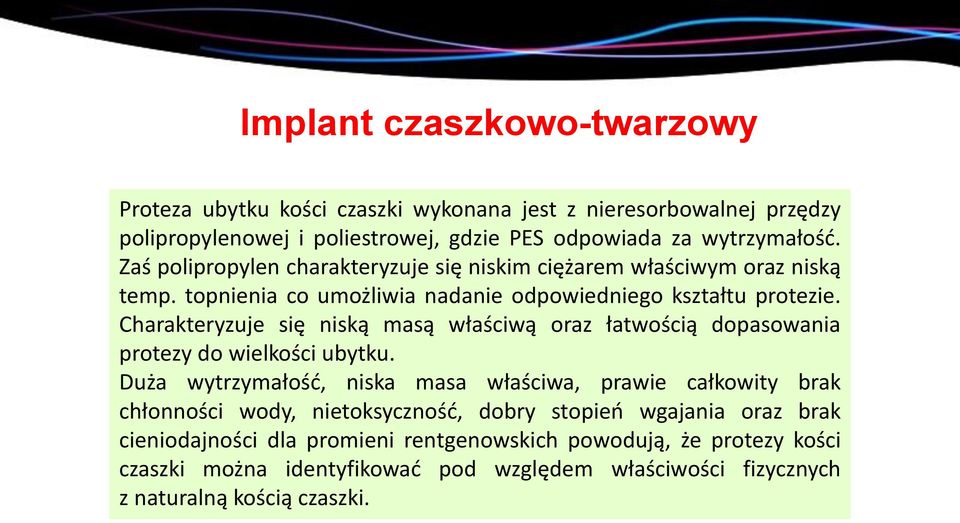 Implant czaszkowo-twarzowy

Proteza ubytku kości czaszki wykonana jest z nieresorbowalnej przędzy polipropylenowej i poliestrowej, gdzie PES odpowiada za wytrzymałość. Zaś polipropylen charakteryzuje się niskim ciężarem właściwym oraz niską temp. topnienia co umożliwia nadanie odpowiedniego kształtu protezie. Charakteryzuje się niską masą właściwą oraz łatwością dopasowania protezy do wielkości ubytku.
Duża wytrzymałość, niska masa właściwa, prawie całkowity brak chłonności wody, nietoksyczność, dobry stopień wgajania oraz brak cieniodajności dla promieni rentgenowskich powodują, że protezy kości czaszki można identyfikować pod względem właściwości fizycznych z naturalną kością czaszki.